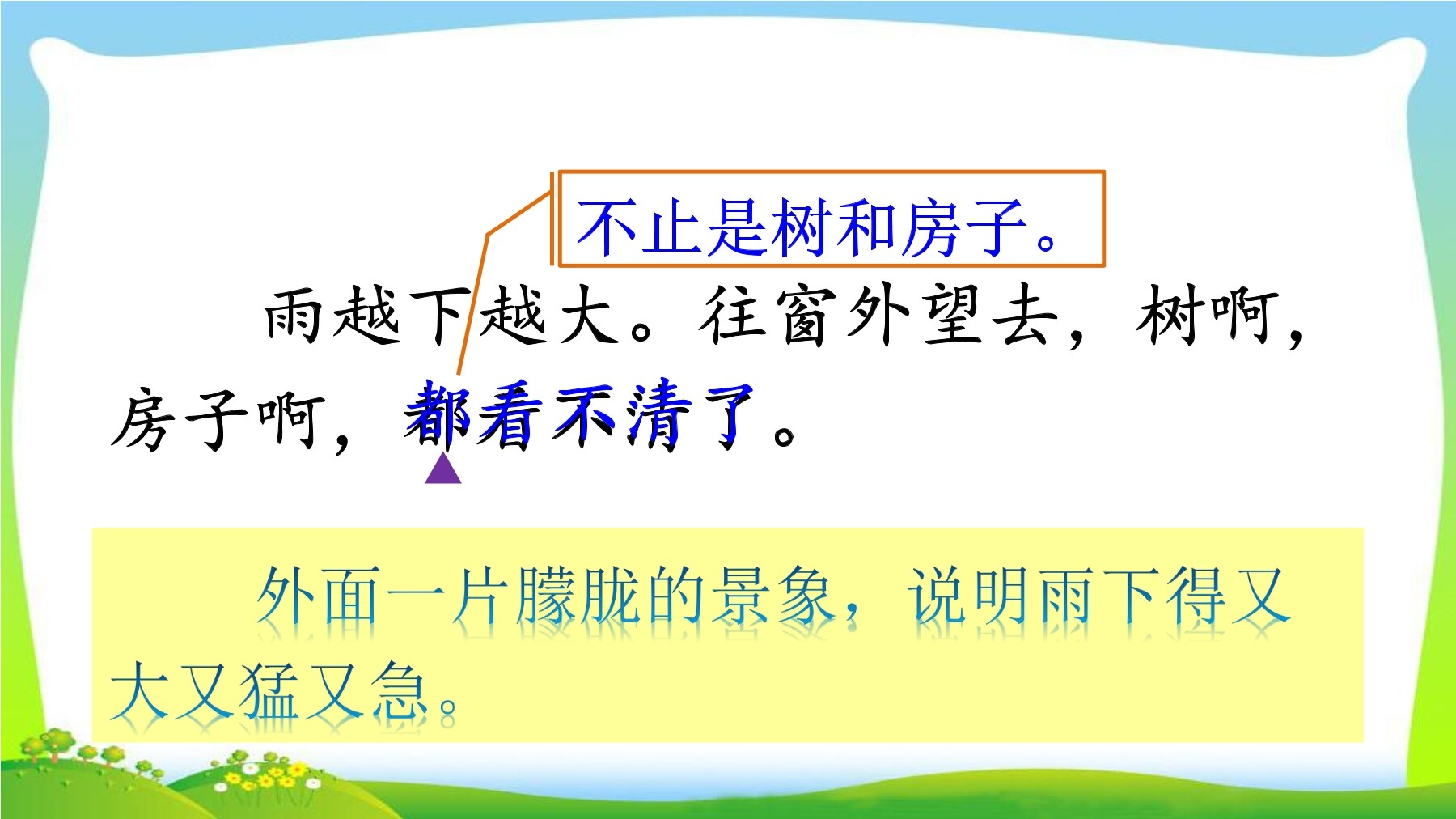 不止是树和房子。

雨越下越大。往窗外望去，树啊，房子啊，都看不清了。

外面一片朦胧的景象，说明雨下得又大又猛又急。